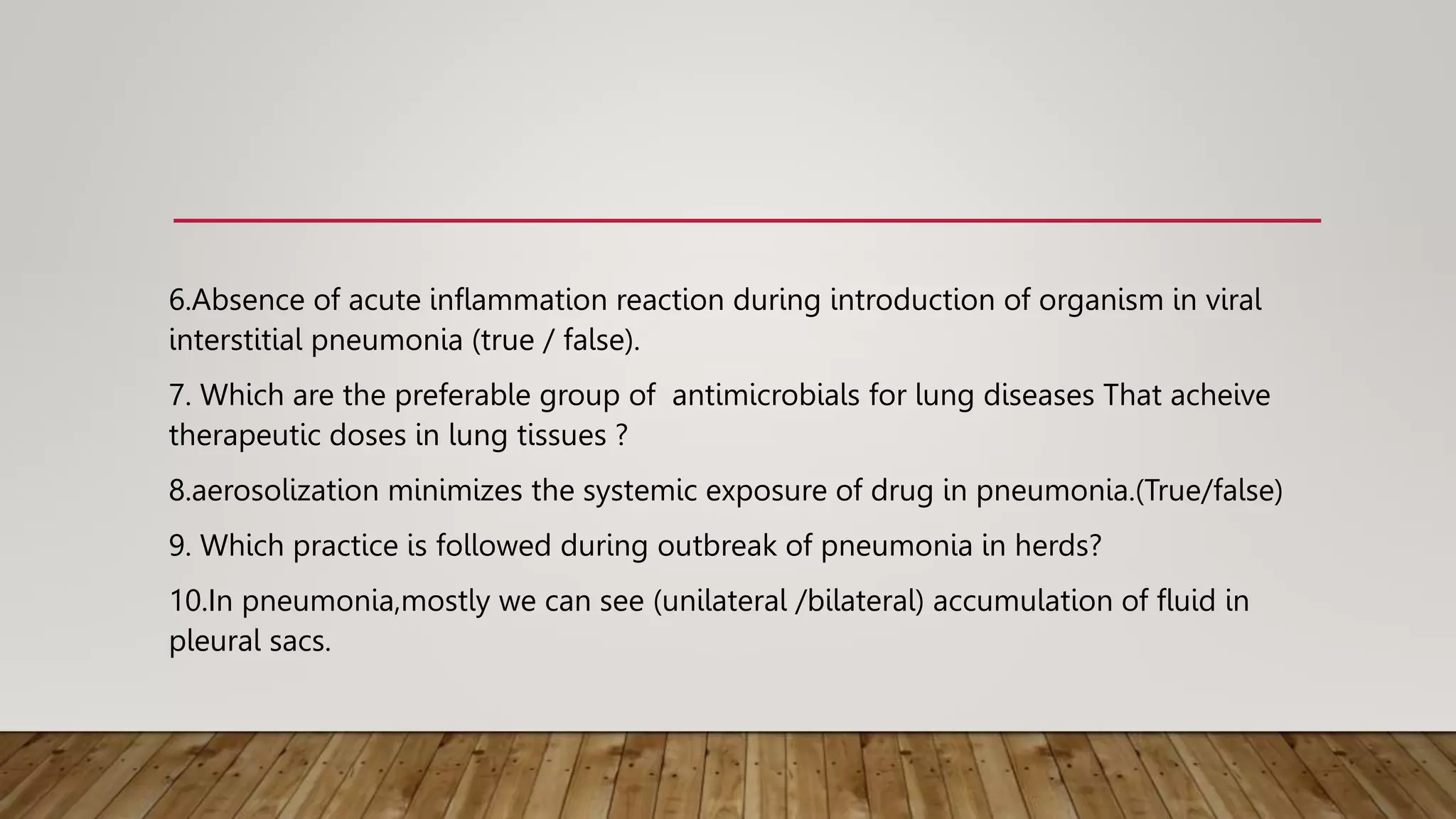 6.Absence of acute inflammation reaction during introduction of organism in viral interstitial pneumonia (true / false).

7. Which are the preferable group of antimicrobials for lung diseases That acheive therapeutic doses in lung tissues ?

8.aerosolization minimizes the systemic exposure of drug in pneumonia.(True/false)

9. Which practice is followed during outbreak of pneumonia in herds?

10.In pneumonia,mostly we can see (unilateral /bilateral) accumulation of fluid in pleural sacs.